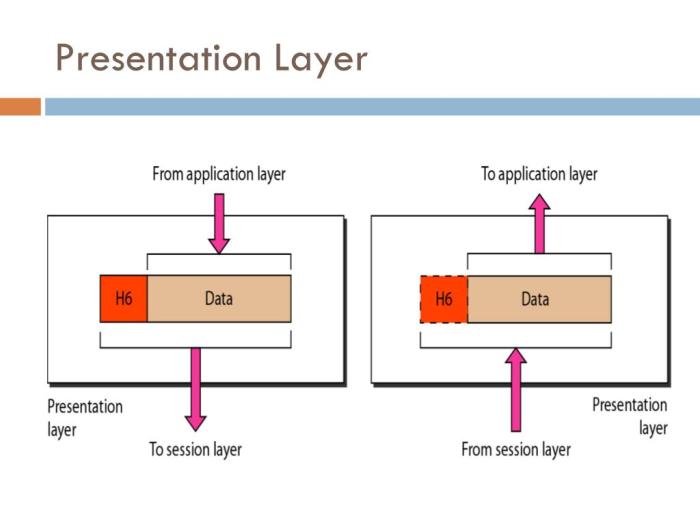 Presentation Layer

From application layer

H6

Data

Presentation layer

To session layer

To application layer

H6

Data

Presentation layer

From session layer